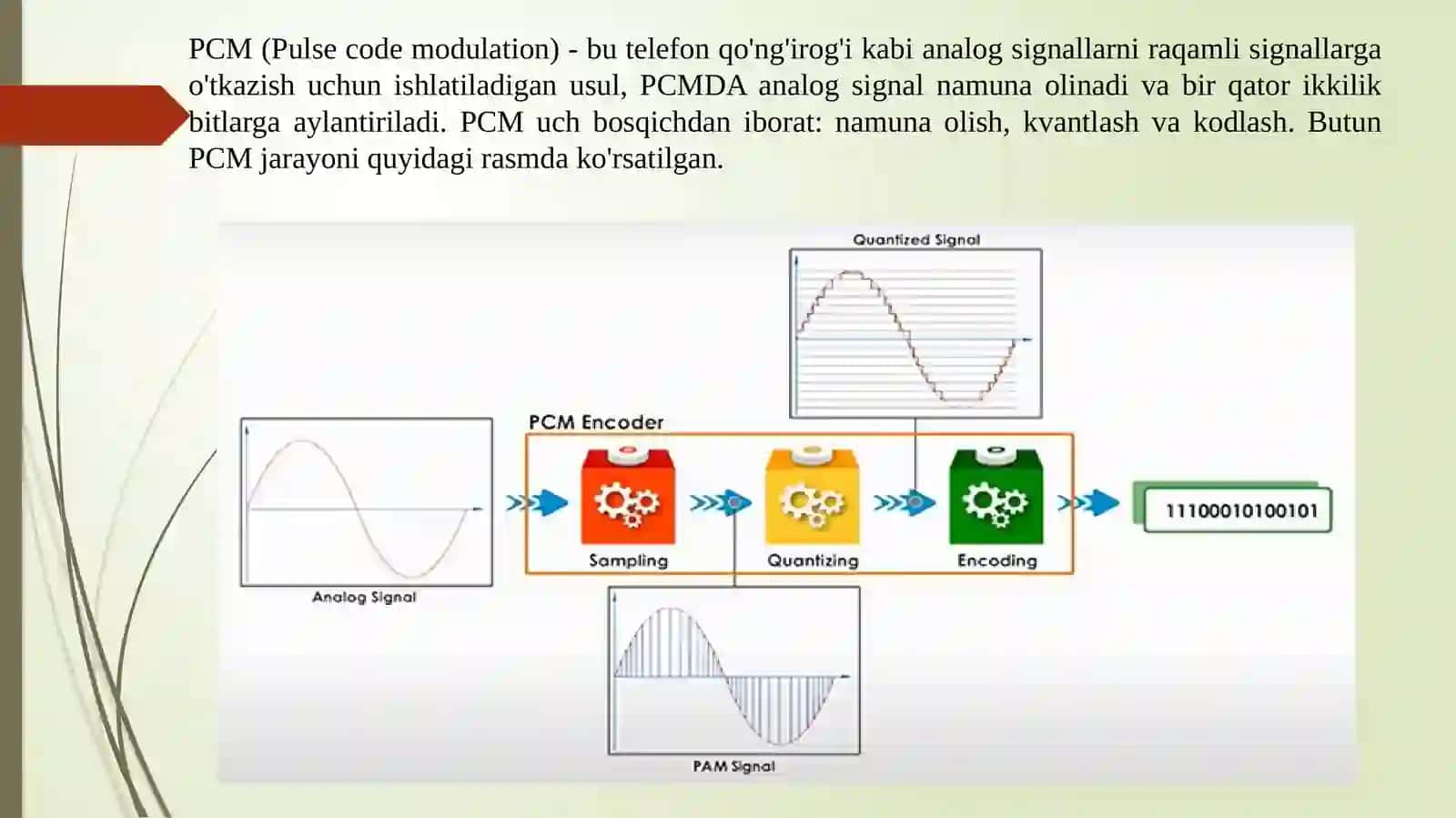 PCM (Pulse code modulation) - bu telefon qo'ng'irog'i kabi analog signallarni raqamli signallarga o'tkazish uchun ishlatiladigan usul, PCMDA analog signal namuna olinadi va bir qator ikkilik bitlarga aylantiriladi. PCM uch bosqichdan iborat: namuna olish, kvantlash va kodlash. Butun PCM jarayoni quyidagi rasmda ko'rsatilgan.

Quantized Signal

PCM Encoder

Sampling

Quantizing

Encoding

11100010100101

Analog Signal

PAM Signal